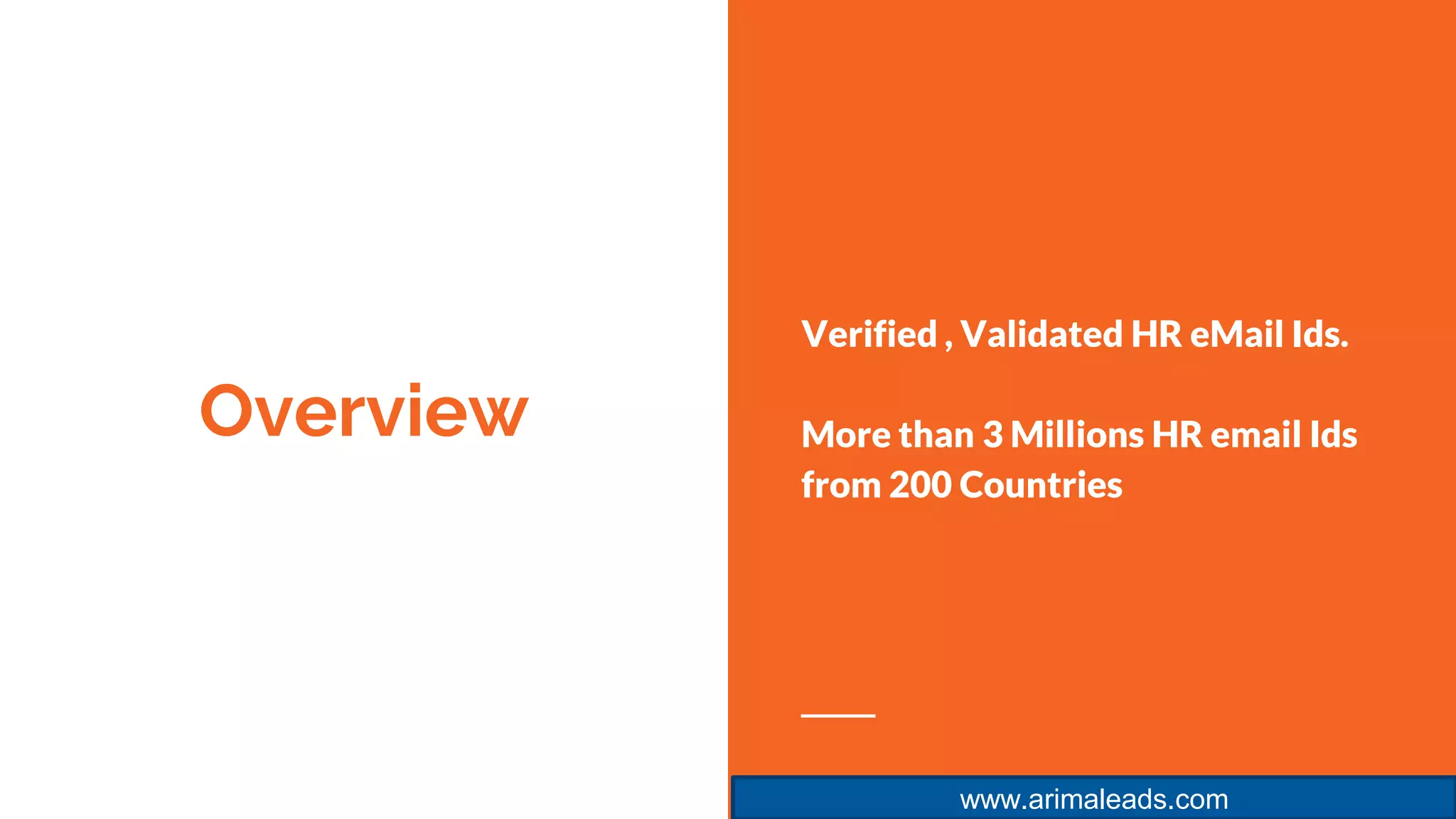 Overview

Verified , Validated HR eMail Ids.

More than 3 Millions HR email Ids from 200 Countries

www.arimaleads.com